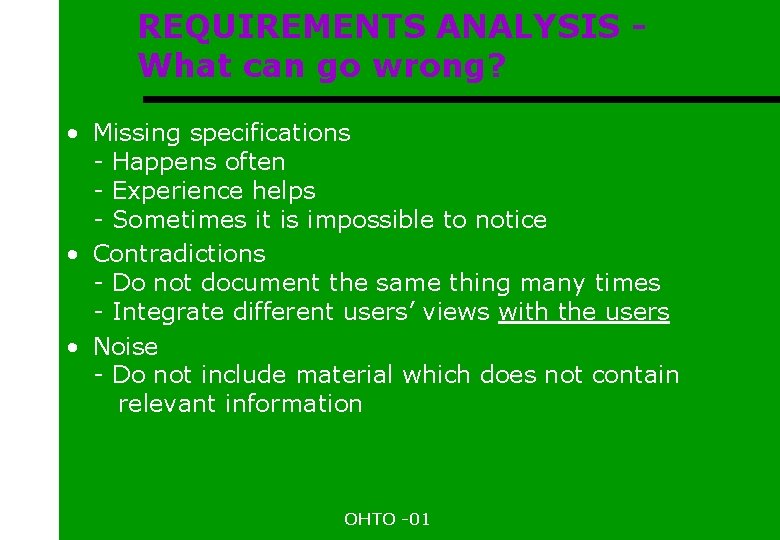 REQUIREMENTS ANALYSIS - What can go wrong?

• Missing specifications
- Happens often
- Experience helps
- Sometimes it is impossible to notice

• Contradictions
- Do not document the same thing many times
- Integrate different users' views with the users

• Noise
- Do not include material which does not contain relevant information

OHTO -01